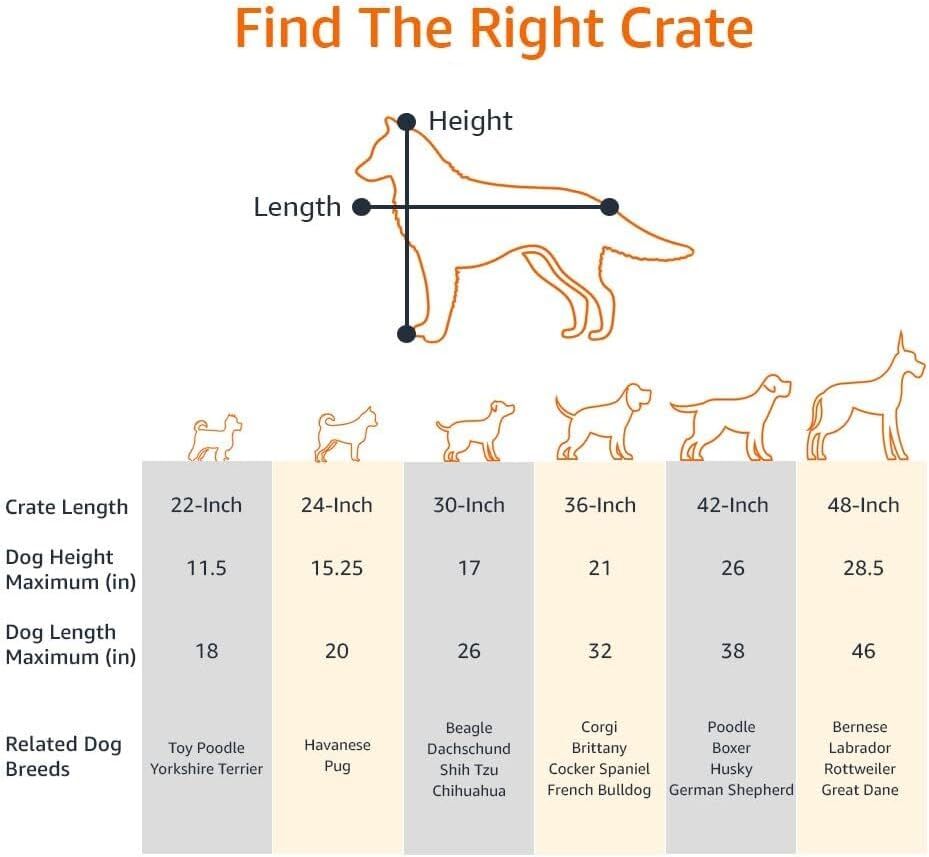 Find The Right Crate

Height

Length

| Crate Length | 22-Inch | 24-Inch | 30-Inch | 36-Inch | 42-Inch | 48-Inch |
|---|---|---|---|---|---|---|
| Dog Height Maximum (in) | 11.5 | 15.25 | 17 | 21 | 26 | 28.5 |
| Dog Length Maximum (in) | 18 | 20 | 26 | 32 | 38 | 46 |
| Related Dog Breeds | Toy Poodle Yorkshire Terrier | Havanese Pug | Beagle Dachschund Shih Tzu Chihuahua | Corgi Brittany Cocker Spaniel French Bulldog | Poodle Boxer Husky German Shepherd | Bernese Labrador Rottweiler Great Dane |